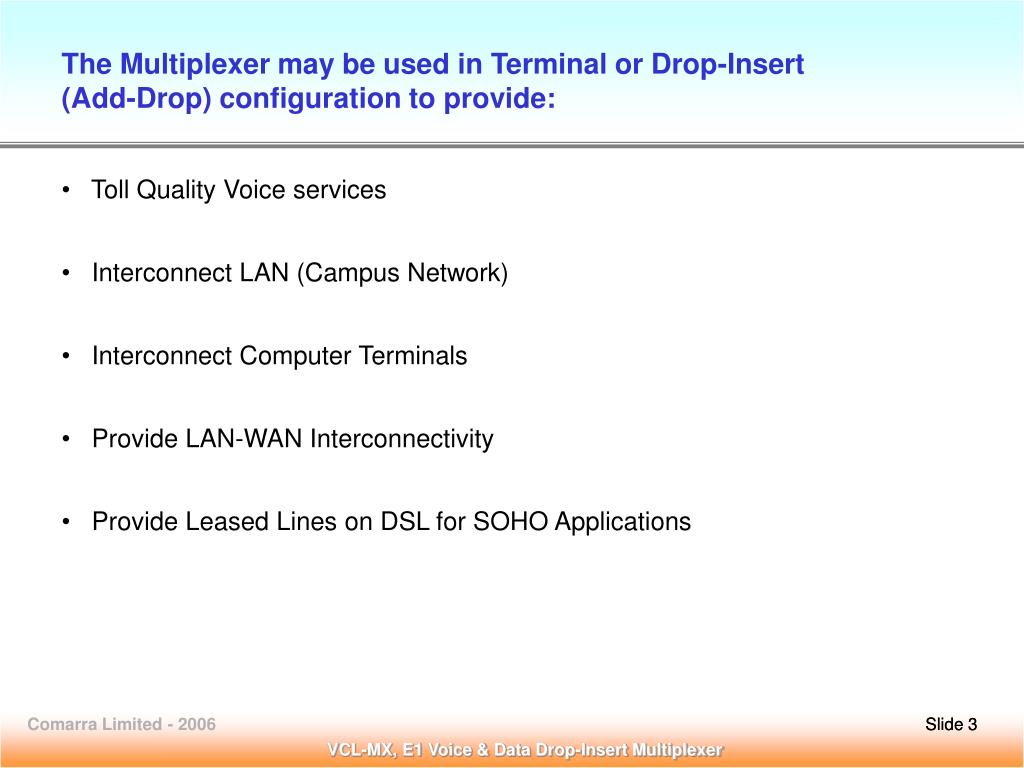 The Multiplexer may be used in Terminal or Drop-Insert (Add-Drop) configuration to provide:

• Toll Quality Voice services

• Interconnect LAN (Campus Network)

• Interconnect Computer Terminals

• Provide LAN-WAN Interconnectivity

• Provide Leased Lines on DSL for SOHO Applications

Comarra Limited - 2006

Slide 3

VCL-MX, E1 Voice & Data Drop-Insert Multiplexer